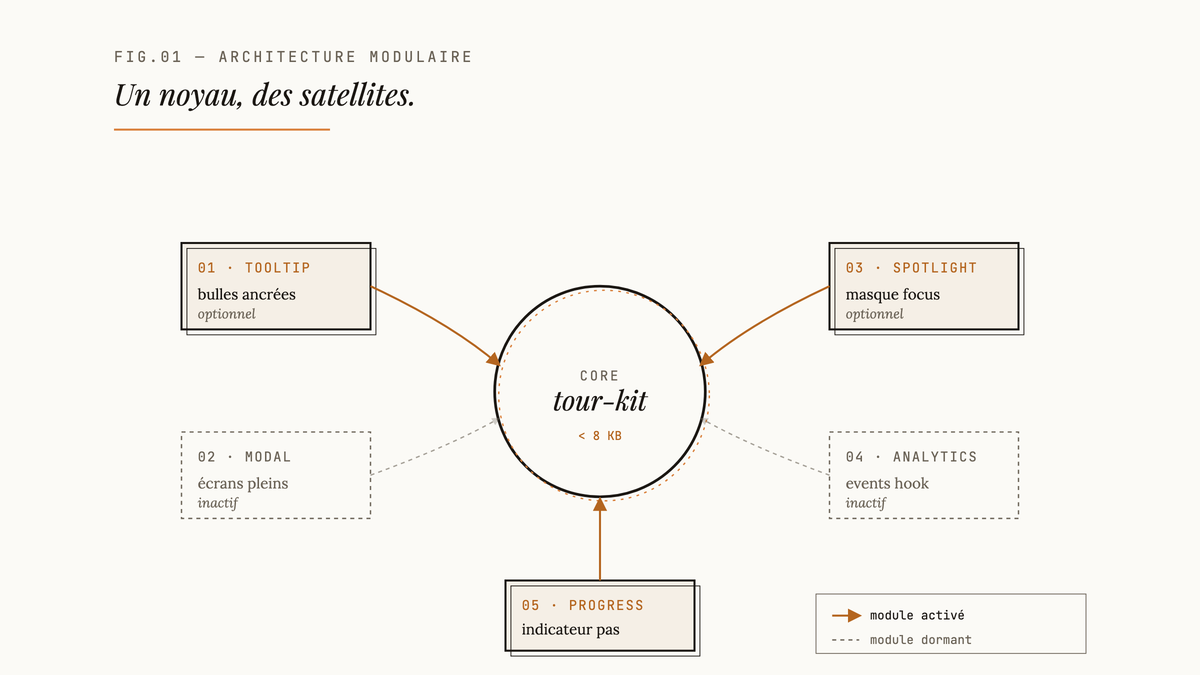 FIG.01 — ARCHITECTURE MODULAIRE

Un noyau, des satellites.

01 · TOOLTIP
bulles ancrées
optionnel

03 · SPOTLIGHT
masque focus
optionnel

CORE
tour-kit
< 8 KB

02 · MODAL
écrans pleins
inactif

04 · ANALYTICS
events hook
inactif

05 · PROGRESS
indicateur pas

module activé
module dormant